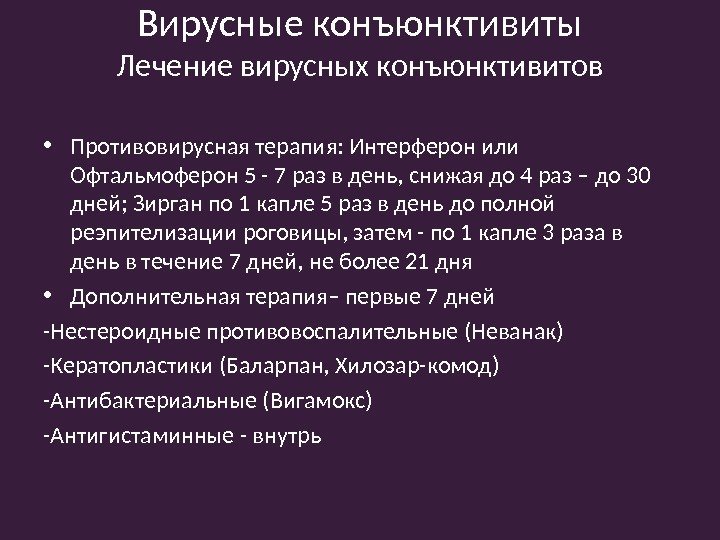 Вирусные конъюнктивиты
Лечение вирусных конъюнктивитов

• Противовирусная терапия: Интерферон или Офтальмоферон 5 - 7 раз в день, снижая до 4 раз – до 30 дней; Зирган по 1 капле 5 раз в день до полной реэпителизации роговицы, затем - по 1 капле 3 раза в день в течение 7 дней, не более 21 дня
• Дополнительная терапия– первые 7 дней
-Нестероидные противовоспалительные (Неванак)
-Кератопластики (Баларпан, Хилозар-комод)
-Антибактериальные (Вигамокс)
-Антигистаминные - внутрь